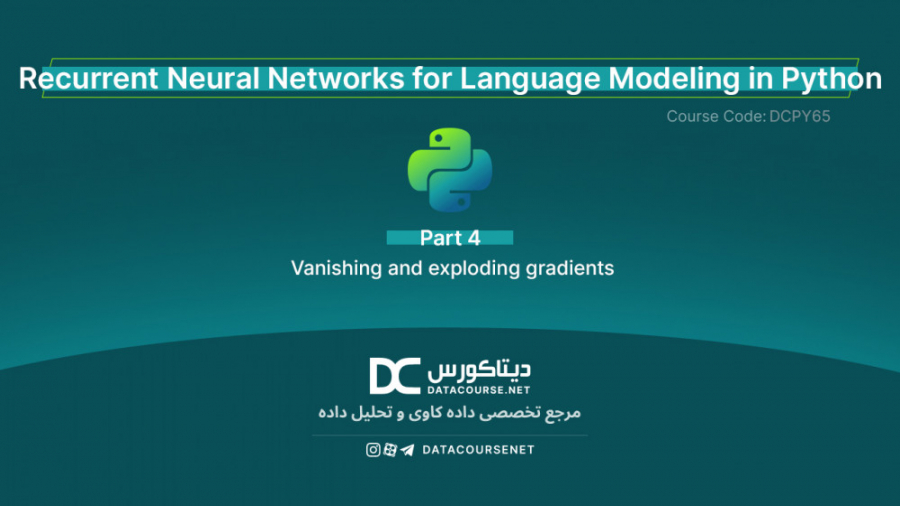 Recurrent Neural Networks for Language Modeling in Python

Course Code: DCPY65

Part 4

Vanishing and exploding gradients

DC دیتاکورس
DATACOURSE.NET

مرجع تخصصی داده کاوی و تحلیل داده

DATACOURSENET